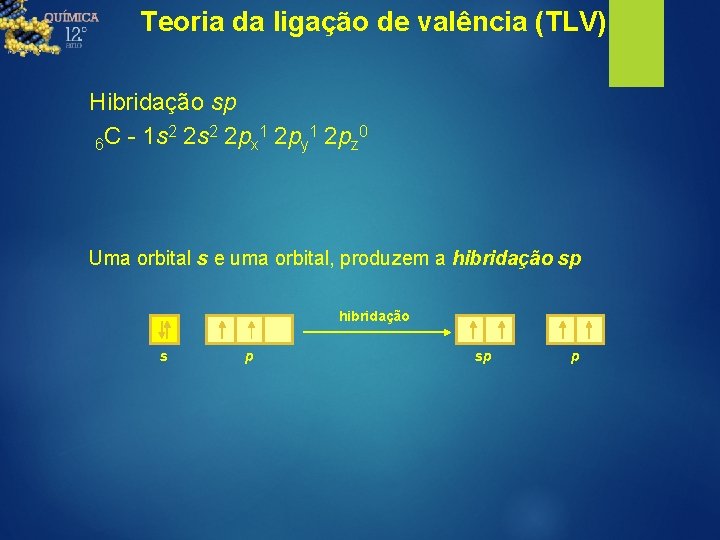 QUÍMICA
12º
ano

Teoria da ligação de valência (TLV)

Hibridação sp
$_6C$ - $1s^2$ $2s^2$ $2p_x^1$ $2p_y^1$ $2p_z^0$

Uma orbital s e uma orbital, produzem a hibridação sp

hibridação

s

p

sp

p